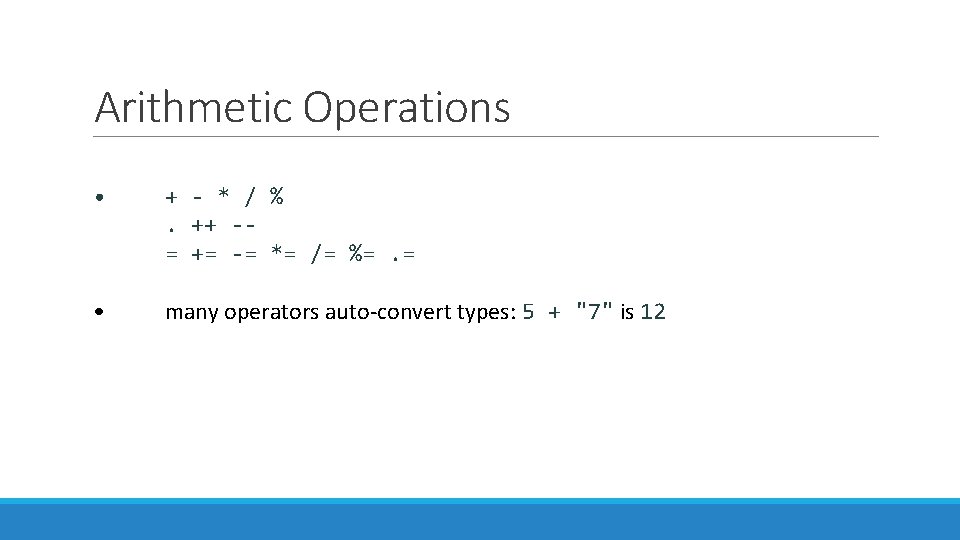 Arithmetic Operations

• + - * / %
. ++ --
= += -= *= /= %= .=

• many operators auto-convert types: 5 + "7" is 12